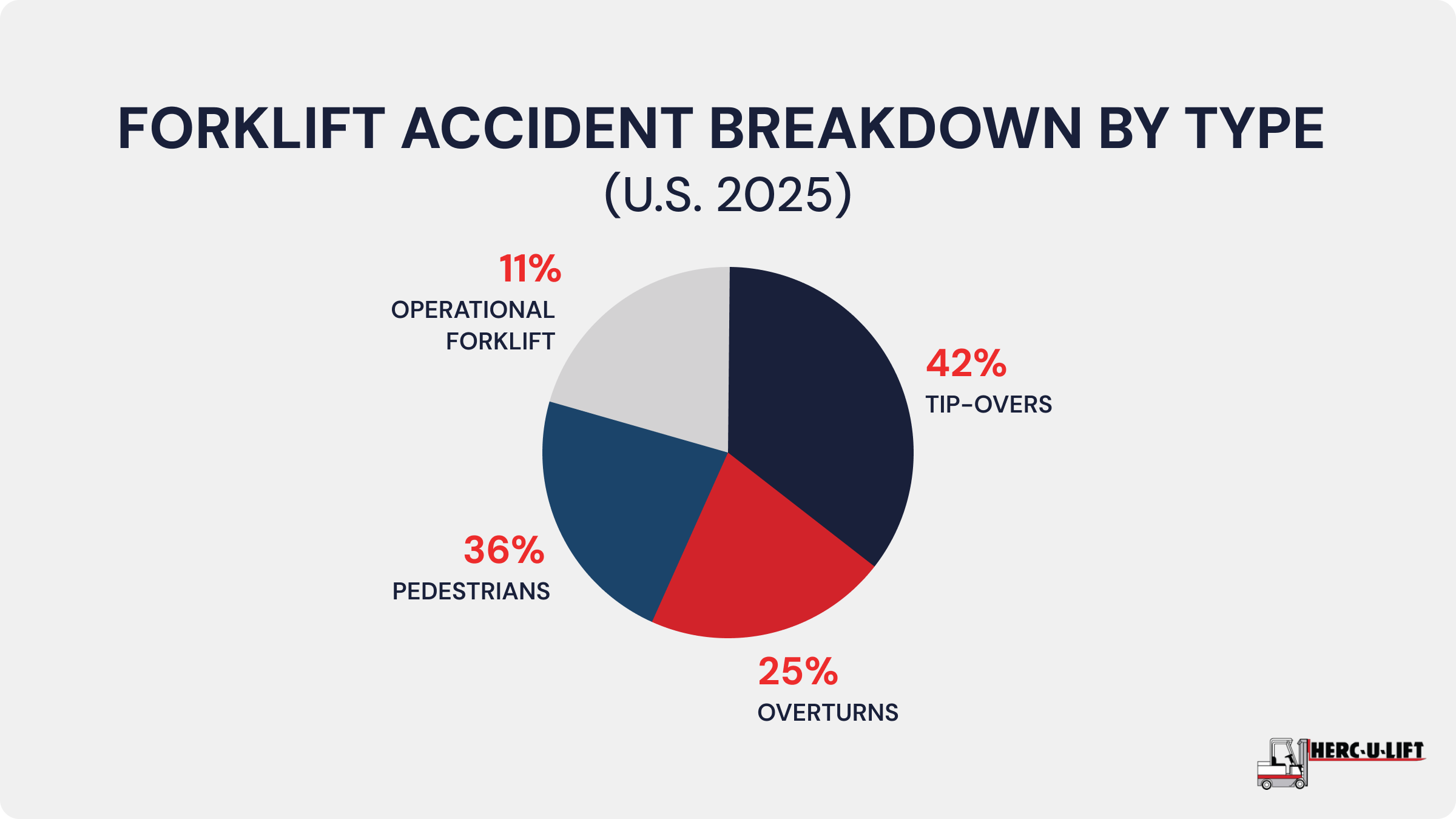 FORKLIFT ACCIDENT BREAKDOWN BY TYPE
(U.S. 2025)

11%
OPERATIONAL FORKLIFT

42%
TIP-OVERS

36%
PEDESTRIANS

25%
OVERTURNS

HERC-U-LIFT